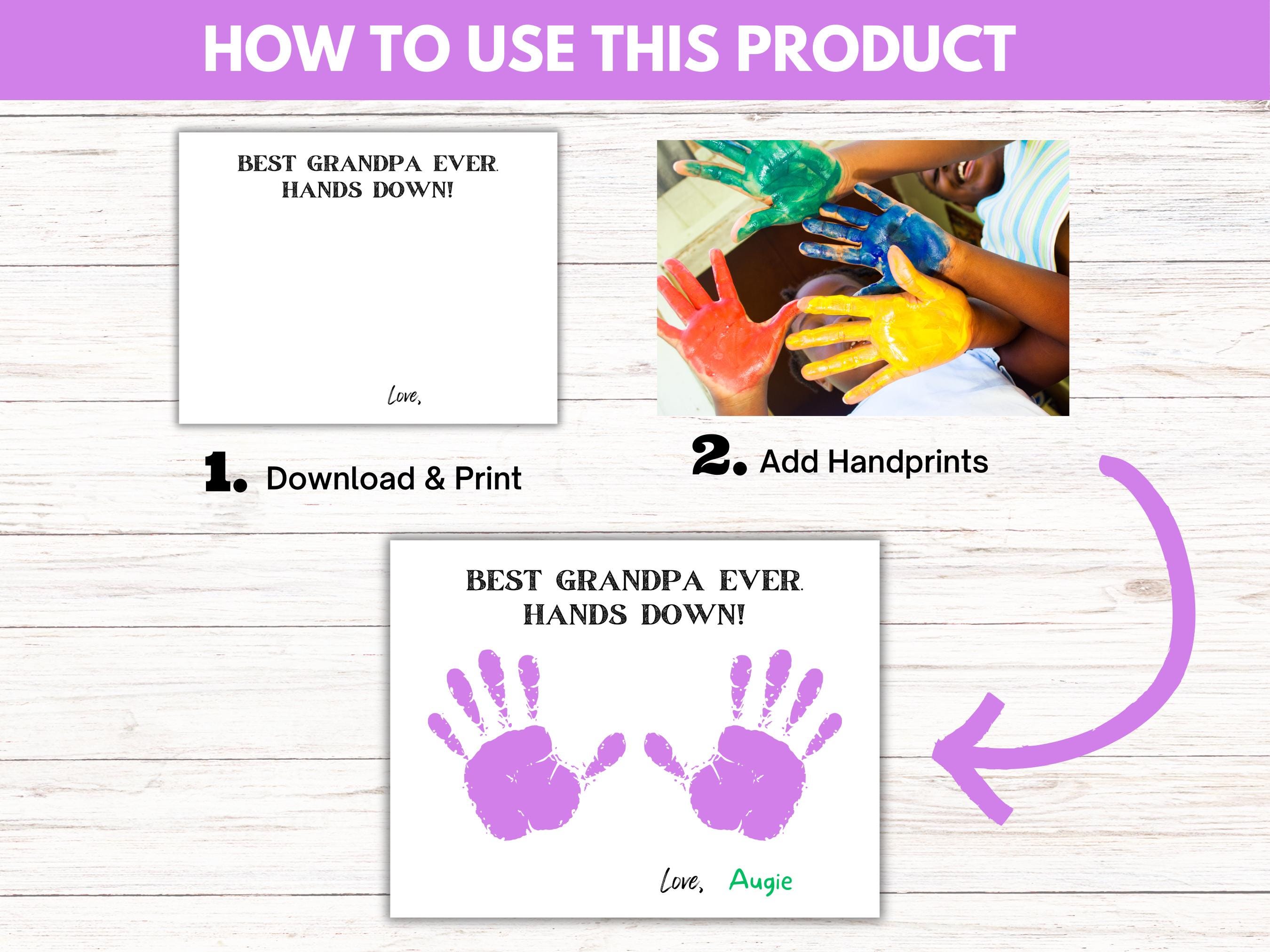 HOW TO USE THIS PRODUCT

BEST GRANDPA EVER. HANDS DOWN!

Love,

1. Download & Print

2. Add Handprints

BEST GRANDPA EVER. HANDS DOWN!

Love, Augie